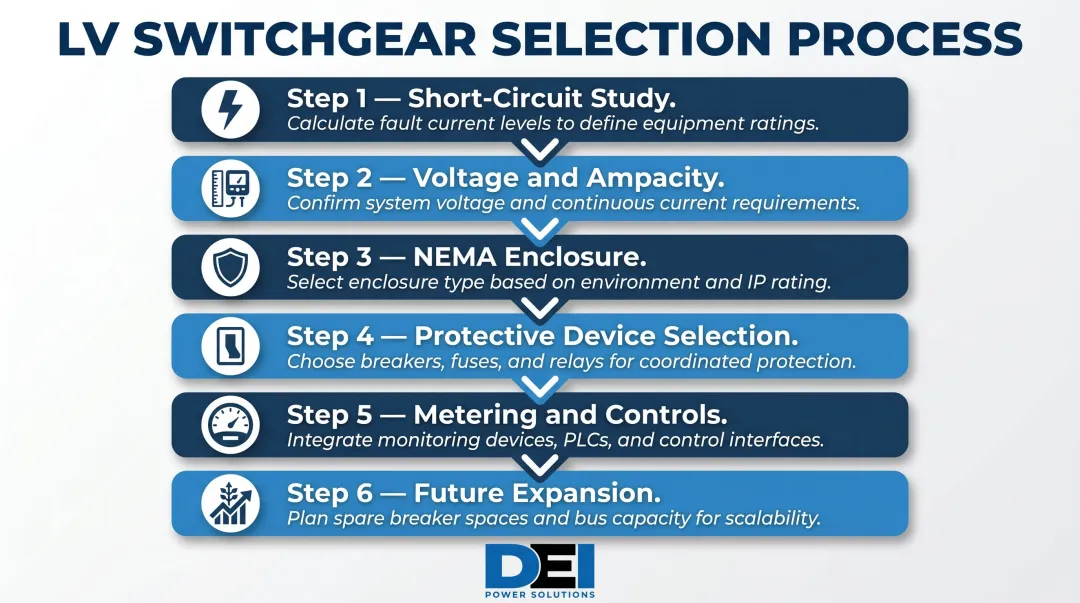 LV SWITCHGEAR SELECTION PROCESS

Step 1 — Short-Circuit Study.
Calculate fault current levels to define equipment ratings.

Step 2 — Voltage and Ampacity.
Confirm system voltage and continuous current requirements.

Step 3 — NEMA Enclosure.
Select enclosure type based on environment and IP rating.

Step 4 — Protective Device Selection.
Choose breakers, fuses, and relays for coordinated protection.

Step 5 — Metering and Controls.
Integrate monitoring devices, PLCs, and control interfaces.

Step 6 — Future Expansion.
Plan spare breaker spaces and bus capacity for scalability.

DEI
POWER SOLUTIONS